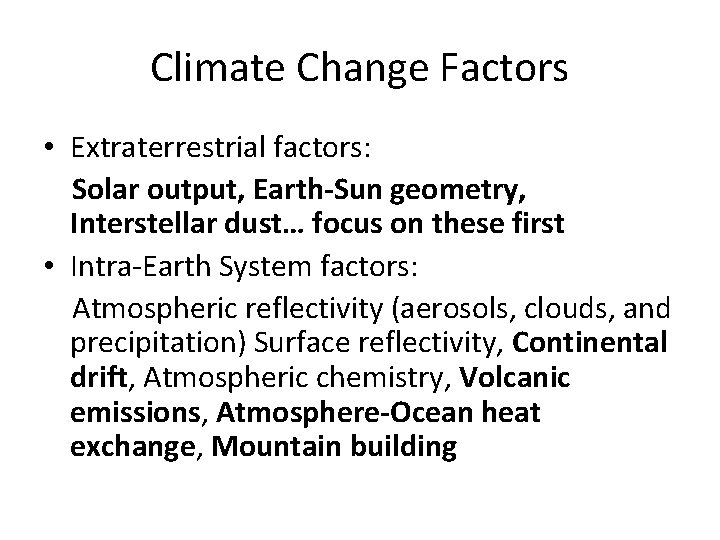 Climate Change Factors

• Extraterrestrial factors:
Solar output, Earth-Sun geometry, Interstellar dust… focus on these first

• Intra-Earth System factors:
Atmospheric reflectivity (aerosols, clouds, and precipitation) Surface reflectivity, Continental drift, Atmospheric chemistry, Volcanic emissions, Atmosphere-Ocean heat exchange, Mountain building